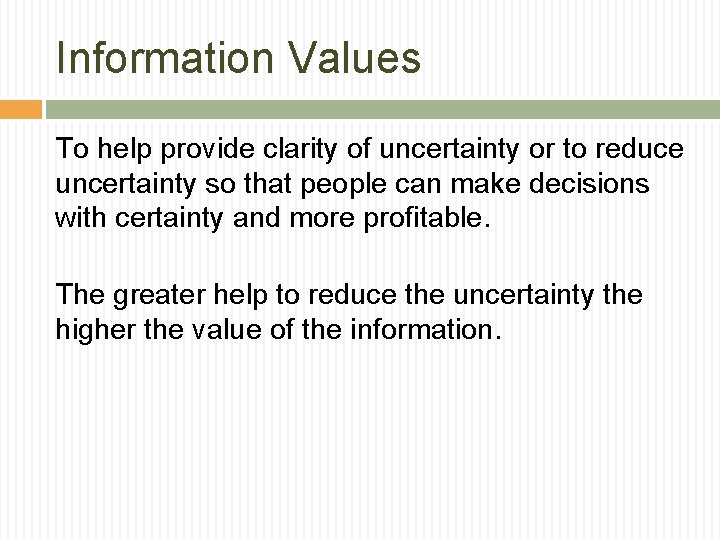 Information Values

To help provide clarity of uncertainty or to reduce uncertainty so that people can make decisions with certainty and more profitable.

The greater help to reduce the uncertainty the higher the value of the information.